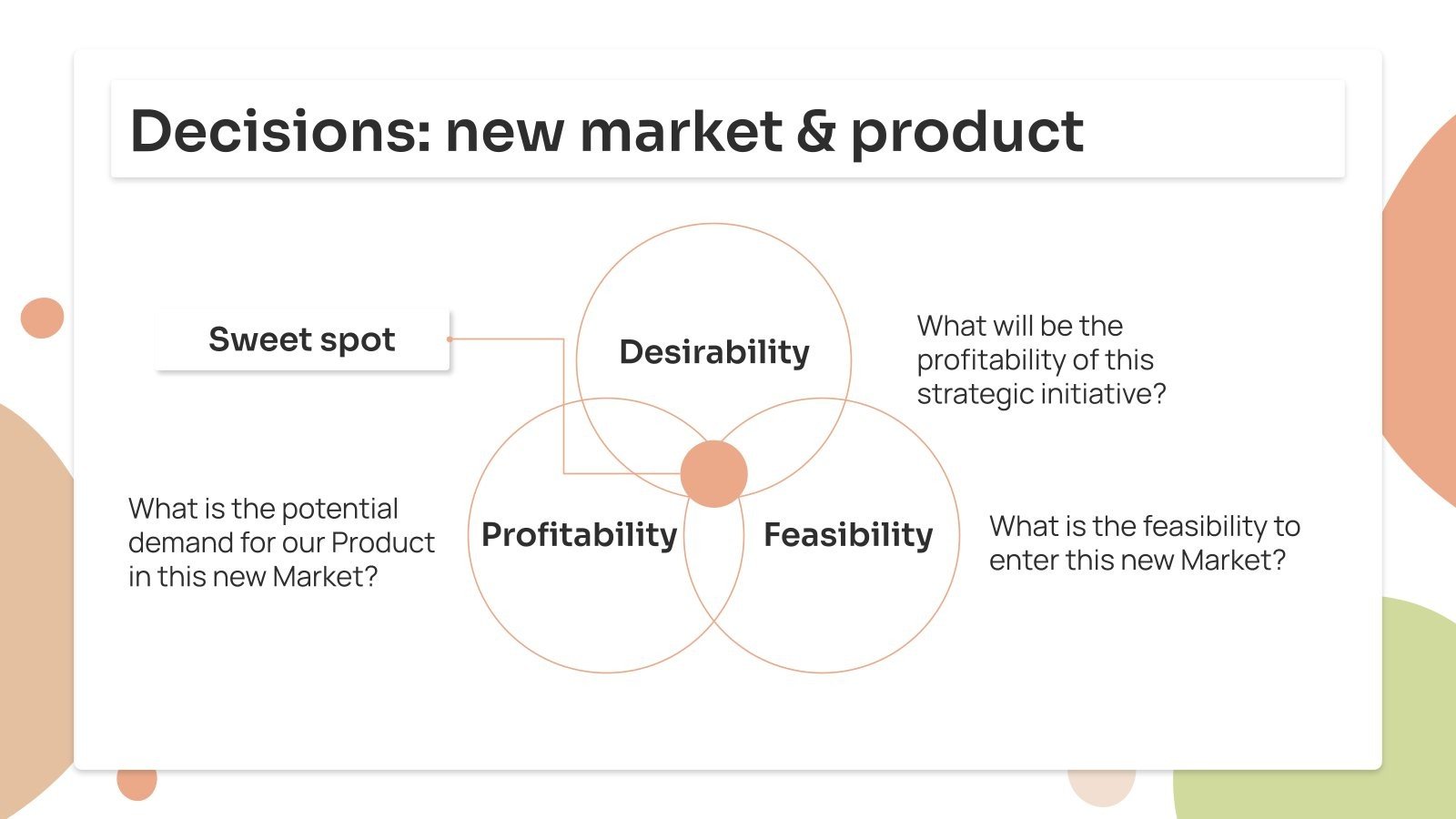 Decisions: new market & product

Sweet spot

Desirability

What will be the profitability of this strategic initiative?

What is the potential demand for our Product in this new Market?

Profitability

Feasibility

What is the feasibility to enter this new Market?